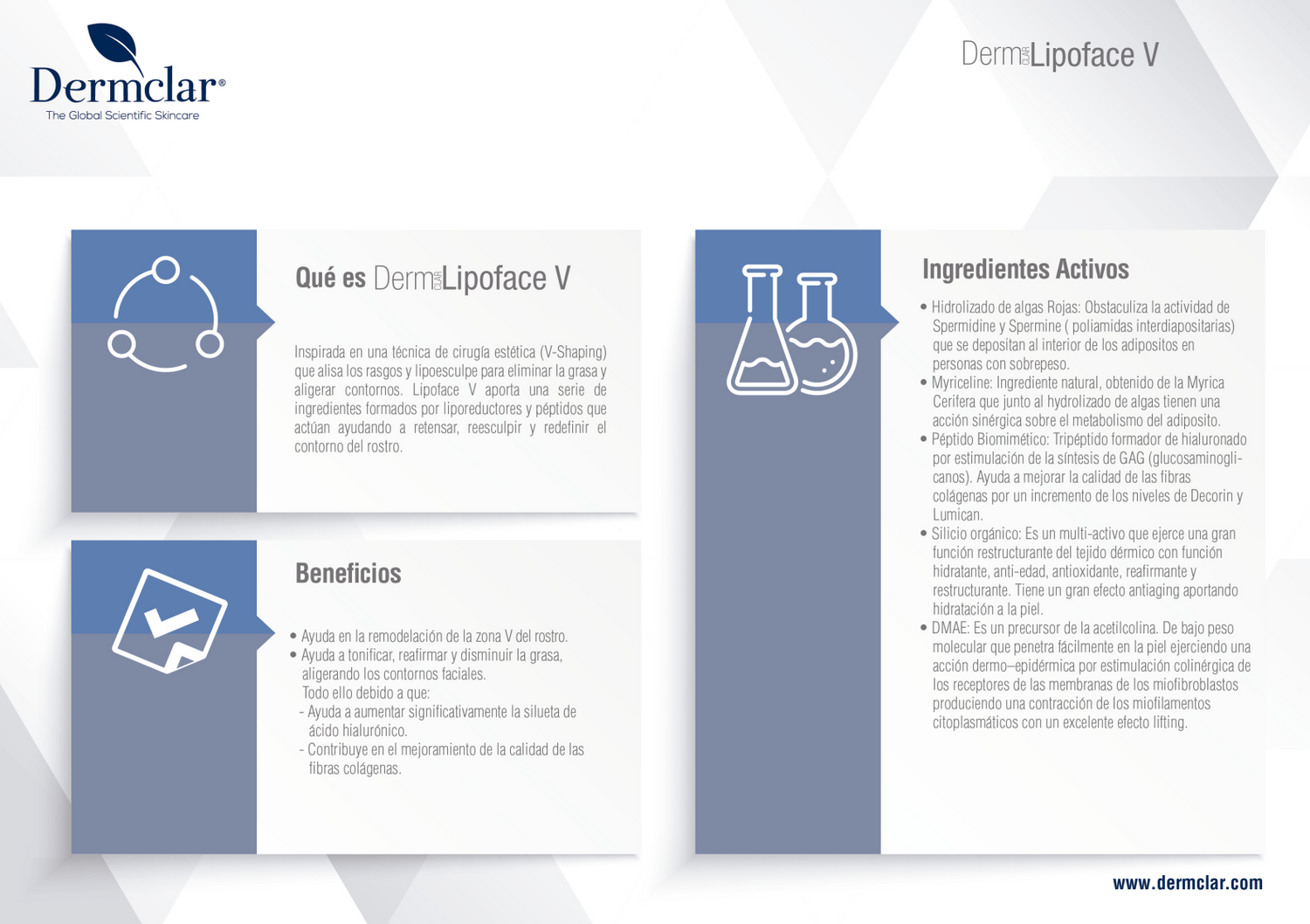 Dermclar®
The Global Scientific Skincare

Derm CLAR Lipoface V

Qué es Derm CLAR Lipoface V

Inspirada en una técnica de cirugía estética (V-Shaping) que alisa los rasgos y lipoesculpe para eliminar la grasa y aligerar contornos. Lipoface V aporta una serie de ingredientes formados por liporeductores y péptidos que actúan ayudando a retensar, reesculpir y redefinir el contorno del rostro.

Beneficios

• Ayuda en la remodelación de la zona V del rostro.
• Ayuda a tonificar, reafirmar y disminuir la grasa, aligerando los contornos faciales.
Todo ello debido a que:
- Ayuda a aumentar significativamente la silueta de ácido hialurónico.
- Contribuye en el mejoramiento de la calidad de las fibras colágenas.

Ingredientes Activos

• Hidrolizado de algas Rojas: Obstaculiza la actividad de Spermidine y Spermine ( poliamidas interdiapositarias) que se depositan al interior de los adipositos en personas con sobrepeso.
• Myriceline: Ingrediente natural, obtenido de la Myrica Cerifera que junto al hydrolizado de algas tienen una acción sinérgica sobre el metabolismo del adiposito.
• Péptido Biomimético: Tripéptido formador de hialuronado por estimulación de la síntesis de GAG (glucosaminoglicanos). Ayuda a mejorar la calidad de las fibras colágenas por un incremento de los niveles de Decorin y Lumican.
• Silicio orgánico: Es un multi-activo que ejerce una gran función restructurante del tejido dérmico con función hidratante, anti-edad, antioxidante, reafirmante y restructurante. Tiene un gran efecto antiaging aportando hidratación a la piel.
• DMAE: Es un precursor de la acetilcolina. De bajo peso molecular que penetra fácilmente en la piel ejerciendo una acción dermo–epidérmica por estimulación colinérgica de los receptores de las membranas de los miofibroblastos produciendo una contracción de los miofilamentos citoplasmáticos con un excelente efecto lifting.

www.dermclar.com